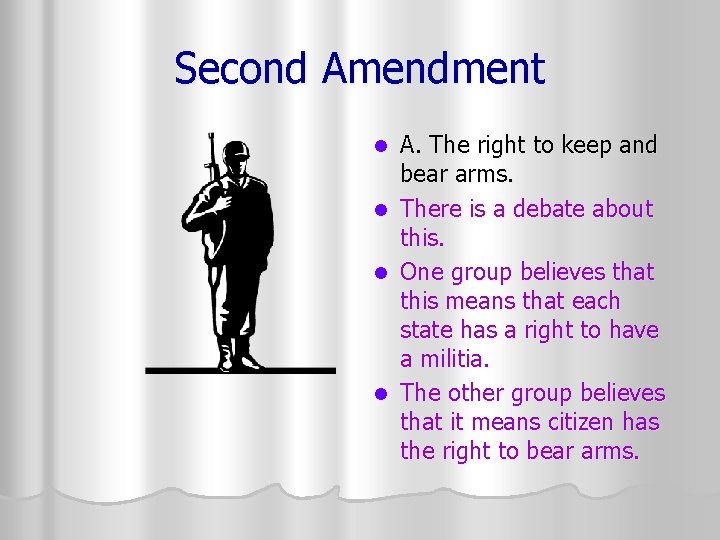 Second Amendment

- A. The right to keep and bear arms.
- There is a debate about this.
- One group believes that this means that each state has a right to have a militia.
- The other group believes that it means citizen has the right to bear arms.